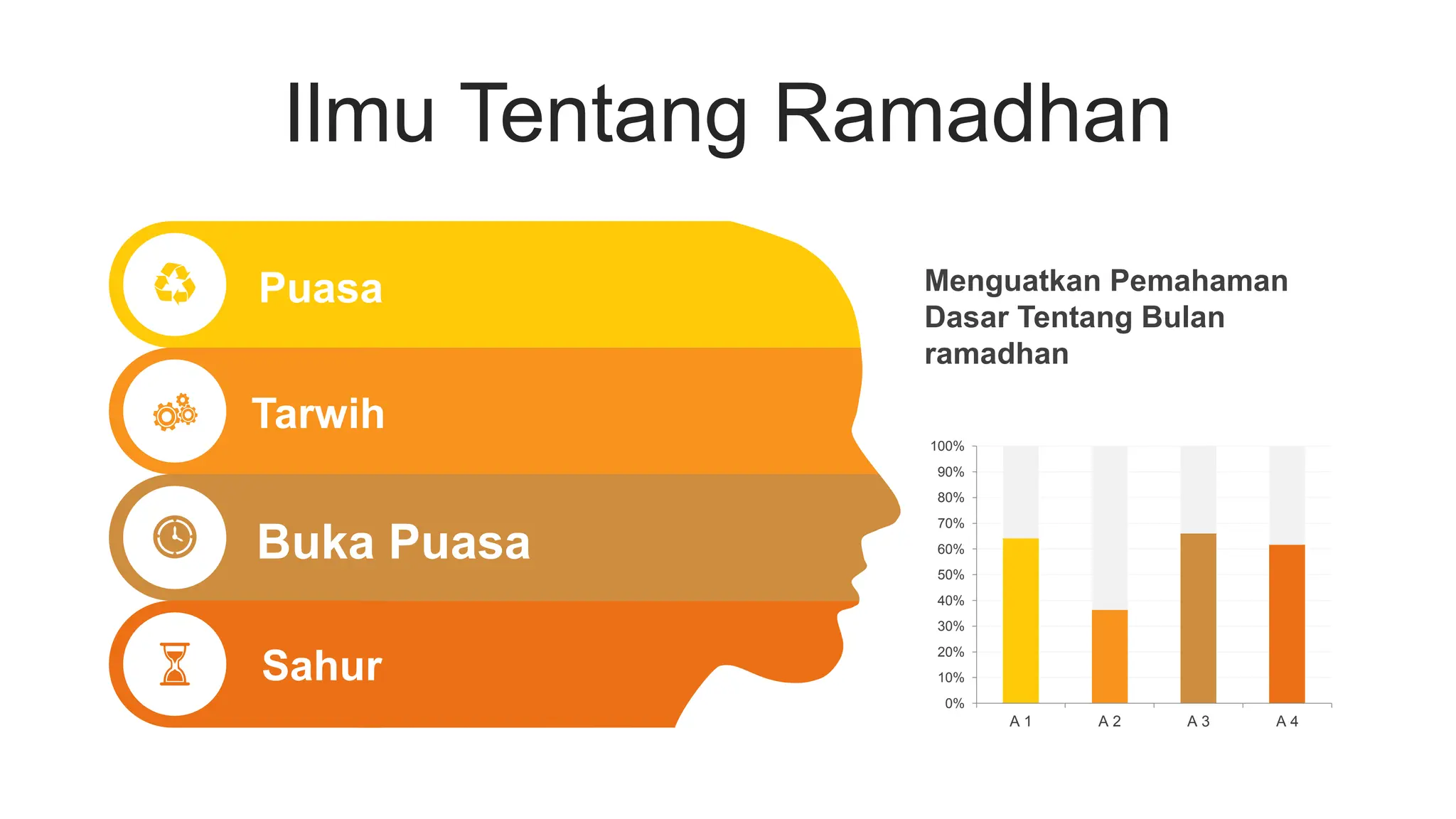 Ilmu Tentang Ramadhan

Puasa

Tarwih

Buka Puasa

Sahur

Menguatkan Pemahaman Dasar Tentang Bulan ramadhan

100%
90%
80%
70%
60%
50%
40%
30%
20%
10%
0%

A 1
A 2
A 3
A 4